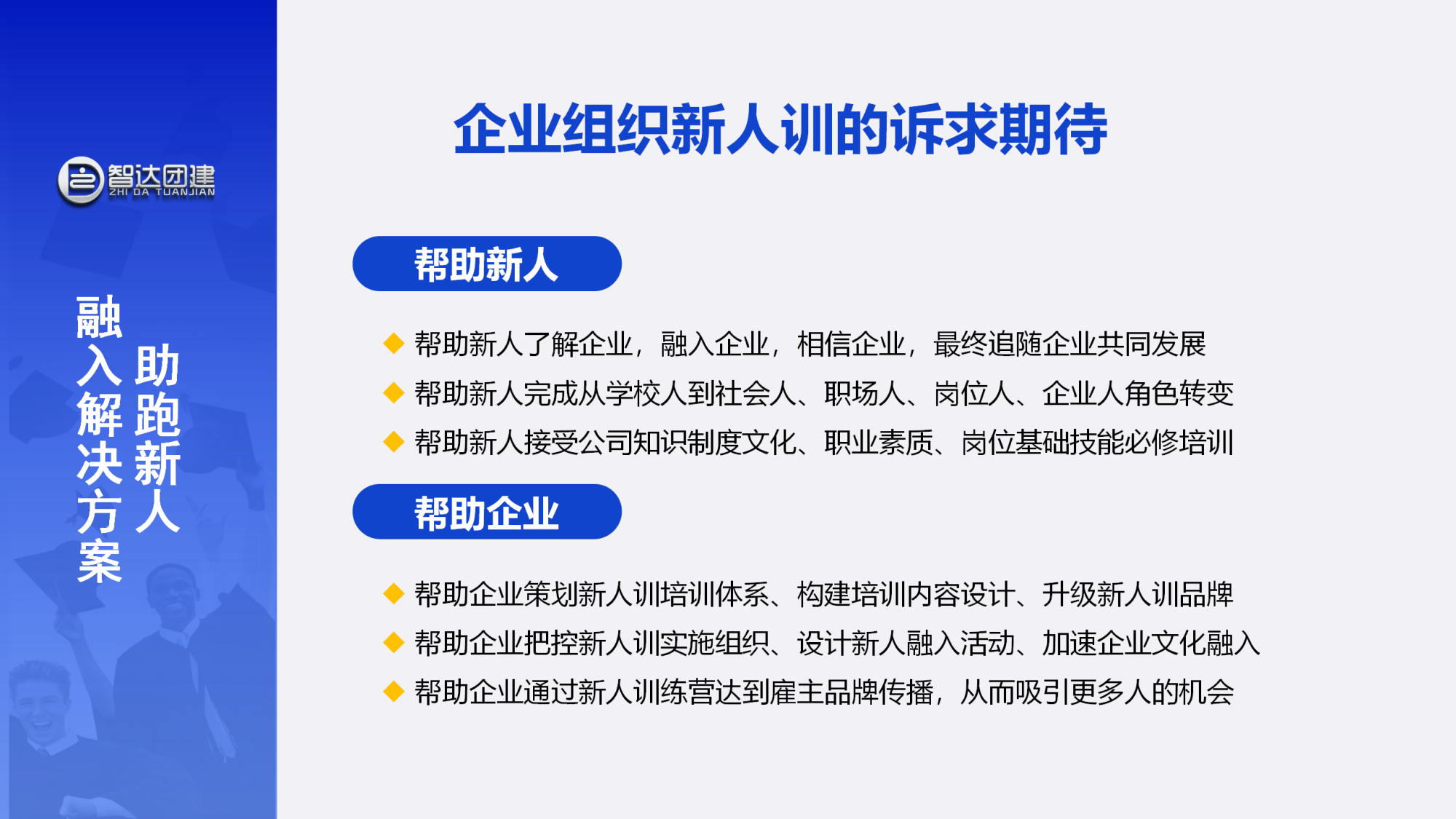 智达团建
ZHI DA TUANJIAN

助跑新人
融入解决方案

企业组织新人训的诉求期待

帮助新人

◆ 帮助新人了解企业，融入企业，相信企业，最终追随企业共同发展
◆ 帮助新人完成从学校人到社会人、职场人、岗位人、企业人角色转变
◆ 帮助新人接受公司知识制度文化、职业素质、岗位基础技能必修培训

帮助企业

◆ 帮助企业策划新人训培训体系、构建培训内容设计、升级新人训品牌
◆ 帮助企业把控新人训实施组织、设计新人融入活动、加速企业文化融入
◆ 帮助企业通过新人训练营达到雇主品牌传播，从而吸引更多人的机会